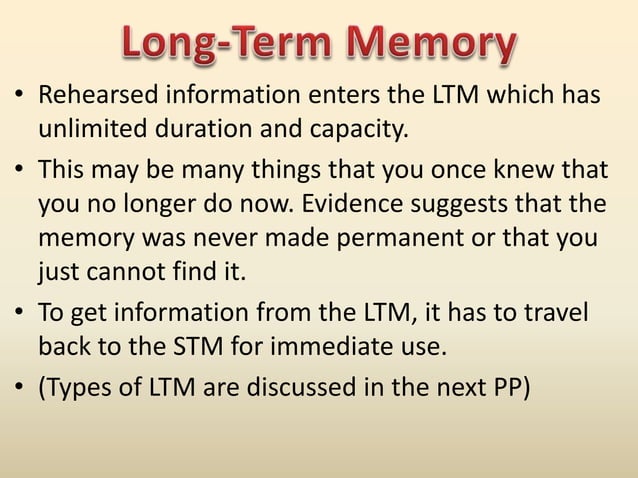 Long-Term Memory

• Rehearsed information enters the LTM which has unlimited duration and capacity.

• This may be many things that you once knew that you no longer do now. Evidence suggests that the memory was never made permanent or that you just cannot find it.

• To get information from the LTM, it has to travel back to the STM for immediate use.

• (Types of LTM are discussed in the next PP)